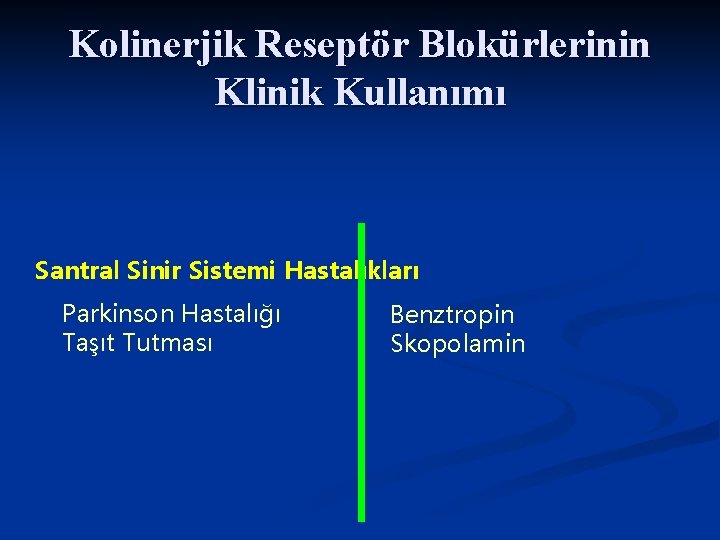 Kolinerjik Reseptör Blokürlerinin Klinik Kullanımı

Santral Sinir Sistemi Hastalıkları

Parkinson Hastalığı
Taşıt Tutması

Benztropin
Skopolamin